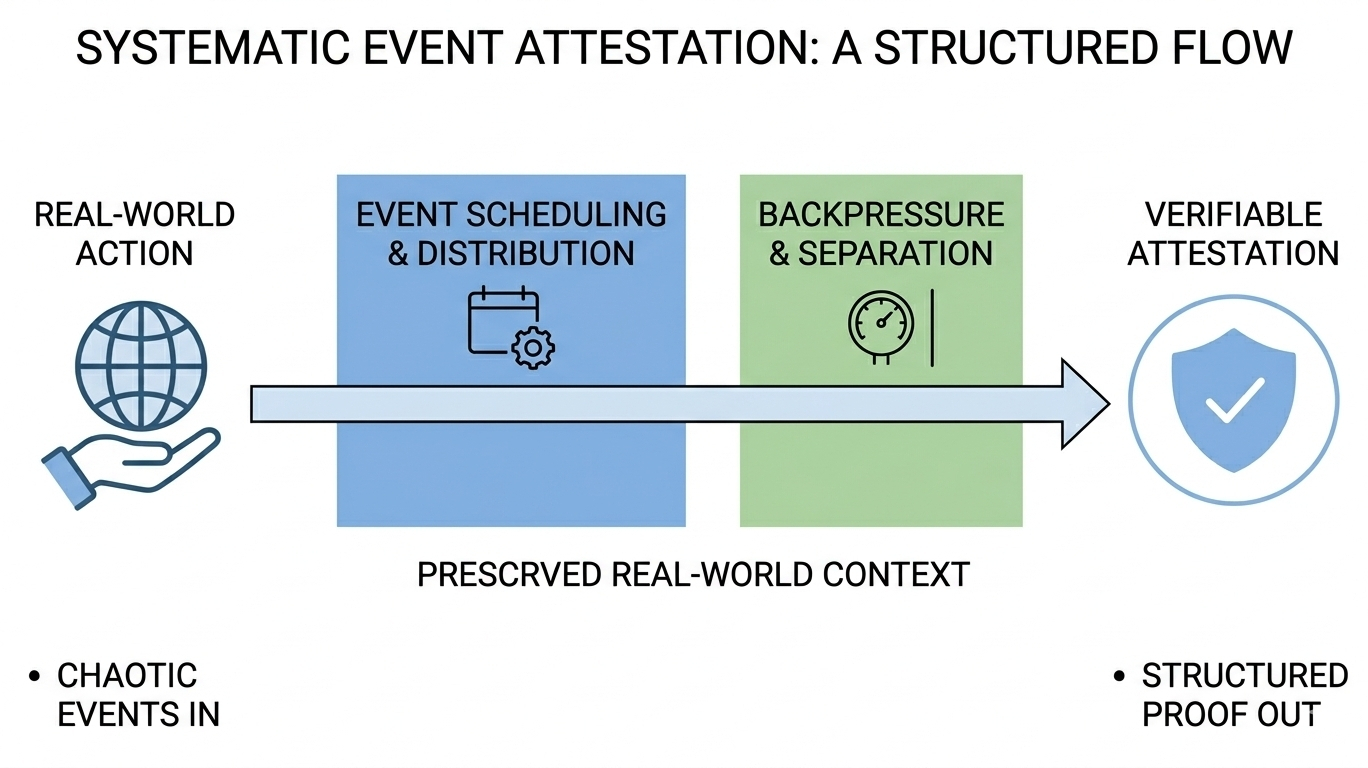 SYSTEMATIC EVENT ATTESTATION: A STRUCTURED FLOW

REAL-WORLD ACTION

EVENT SCHEDULING & DISTRIBUTION

BACKPRESSURE & SEPARATION

VERIFIABLE ATTESTATION

PRESCRVED REAL-WORLD CONTEXT

• CHAOTIC EVENTS IN

• STRUCTURED PROOF OUT